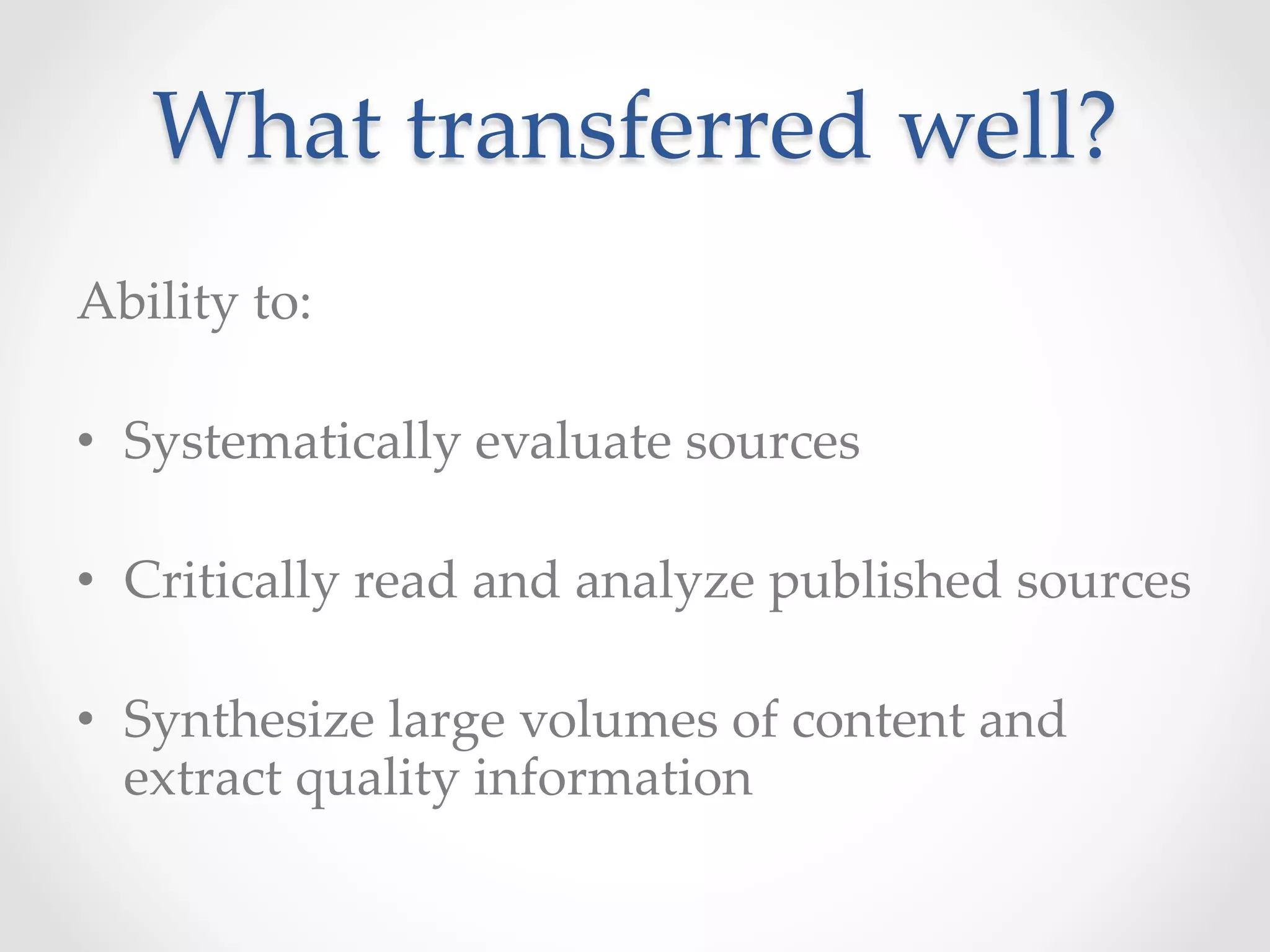 What transferred well?

Ability to:

• Systematically evaluate sources

• Critically read and analyze published sources

• Synthesize large volumes of content and extract quality information